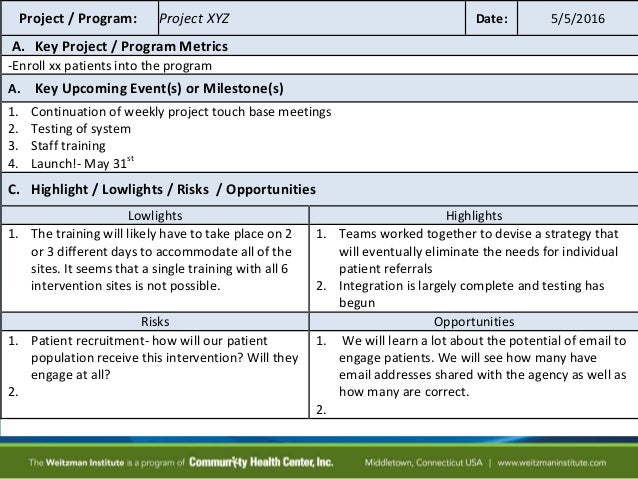 | Project / Program: | Project XYZ | Date: | 5/5/2016 |
|---|---|---|---|

A. Key Project / Program Metrics

-Enroll xx patients into the program

A. Key Upcoming Event(s) or Milestone(s)

1. Continuation of weekly project touch base meetings
2. Testing of system
3. Staff training
4. Launch!- May 31$^{st}$

C. Highlight / Lowlights / Risks / Opportunities

| Lowlights | Highlights |
|---|---|
| 1. The training will likely have to take place on 2 or 3 different days to accommodate all of the sites. It seems that a single training with all 6 intervention sites is not possible. | 1. Teams worked together to devise a strategy that will eventually eliminate the needs for individual patient referrals 2. Integration is largely complete and testing has begun |
| Risks | Opportunities |
| 1. Patient recruitment- how will our patient population receive this intervention? Will they engage at all? 2. | 1. We will learn a lot about the potential of email to engage patients. We will see how many have email addresses shared with the agency as well as how many are correct. 2. |

The Weitzman Institute is a program of Community Health Center, Inc. Middletown, Connecticut USA | www.weitzmaninstitute.com